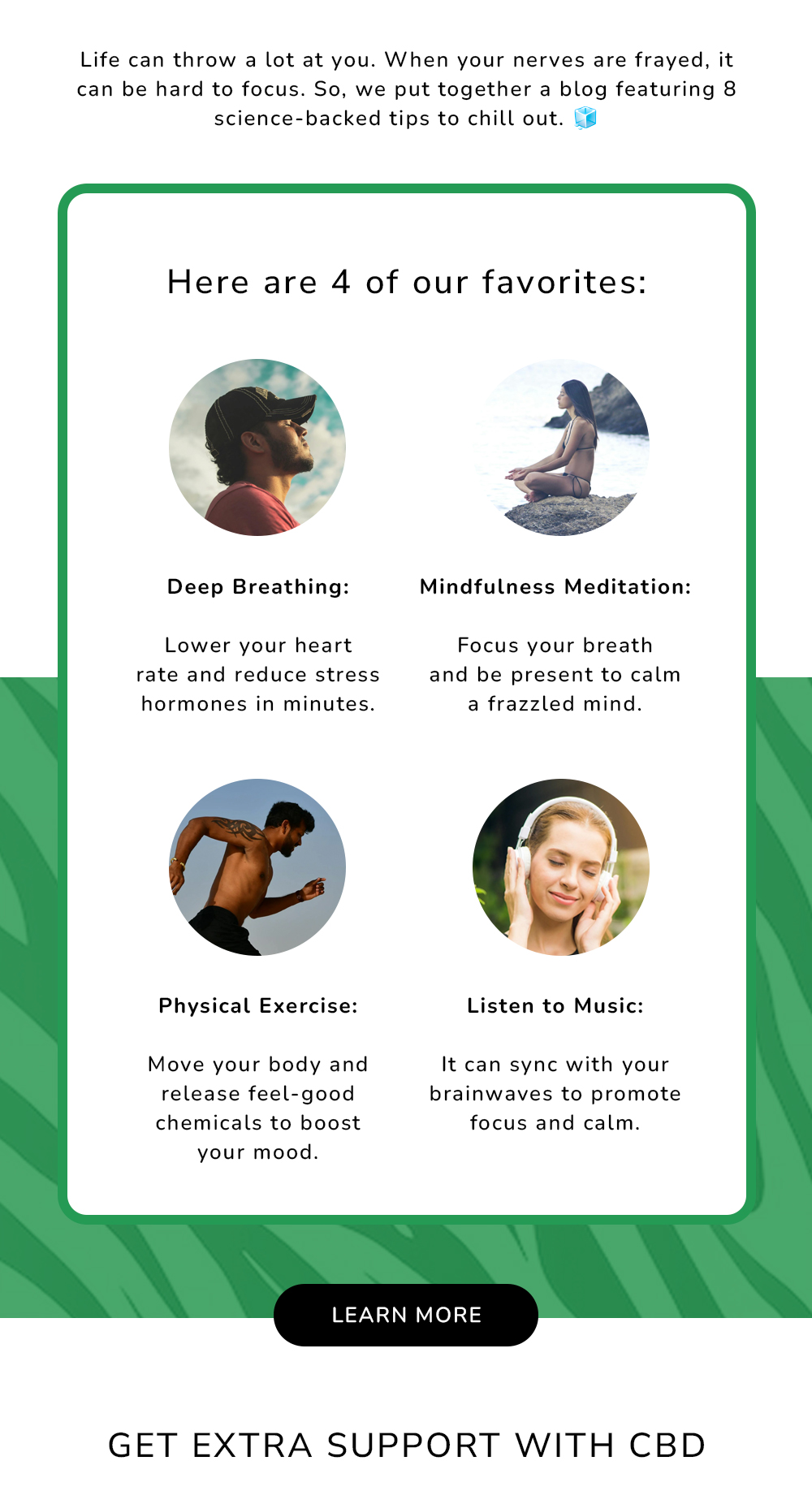 Life can throw a lot at you. When your nerves are frayed, it can be hard to focus. So, we put together a blog featuring 8 science-backed tips to chill out. 🧊

Here are 4 of our favorites:

Deep Breathing:

Lower your heart rate and reduce stress hormones in minutes.

Mindfulness Meditation:

Focus your breath and be present to calm a frazzled mind.

Physical Exercise:

Move your body and release feel-good chemicals to boost your mood.

Listen to Music:

It can sync with your brainwaves to promote focus and calm.

LEARN MORE

GET EXTRA SUPPORT WITH CBD